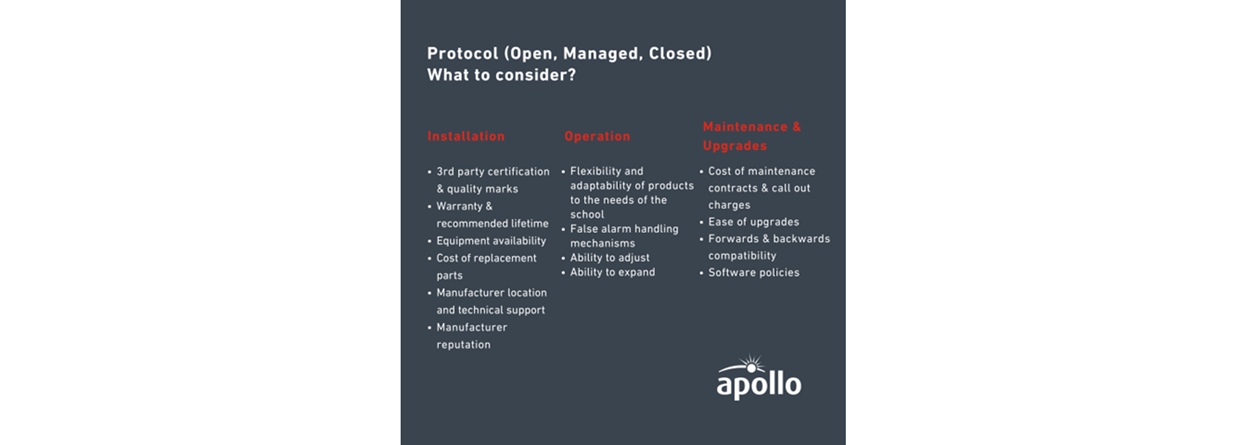 Protocol (Open, Managed, Closed)
What to consider?

Installation

• 3rd party certification & quality marks
• Warranty & recommended lifetime
• Equipment availability
• Cost of replacement parts
• Manufacturer location and technical support
• Manufacturer reputation

Operation

• Flexibility and adaptability of products to the needs of the school
• False alarm handling mechanisms
• Ability to adjust
• Ability to expand

Maintenance & Upgrades

• Cost of maintenance contracts & call out charges
• Ease of upgrades
• Forwards & backwards compatibility
• Software policies

apollo